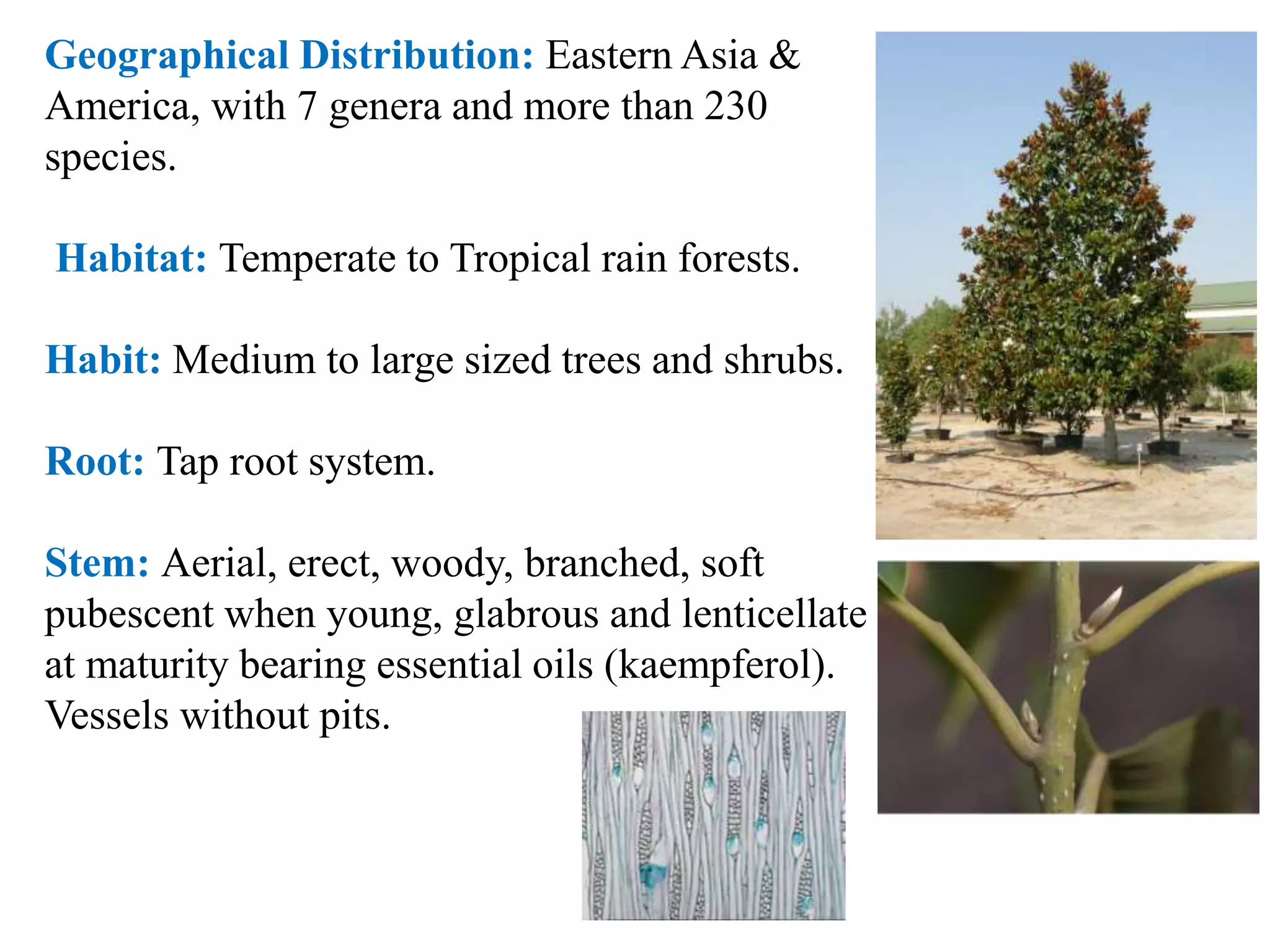 Geographical Distribution: Eastern Asia & America, with 7 genera and more than 230 species.

Habitat: Temperate to Tropical rain forests.

Habit: Medium to large sized trees and shrubs.

Root: Tap root system.

Stem: Aerial, erect, woody, branched, soft pubescent when young, glabrous and lenticellate at maturity bearing essential oils (kaempferol). Vessels without pits.